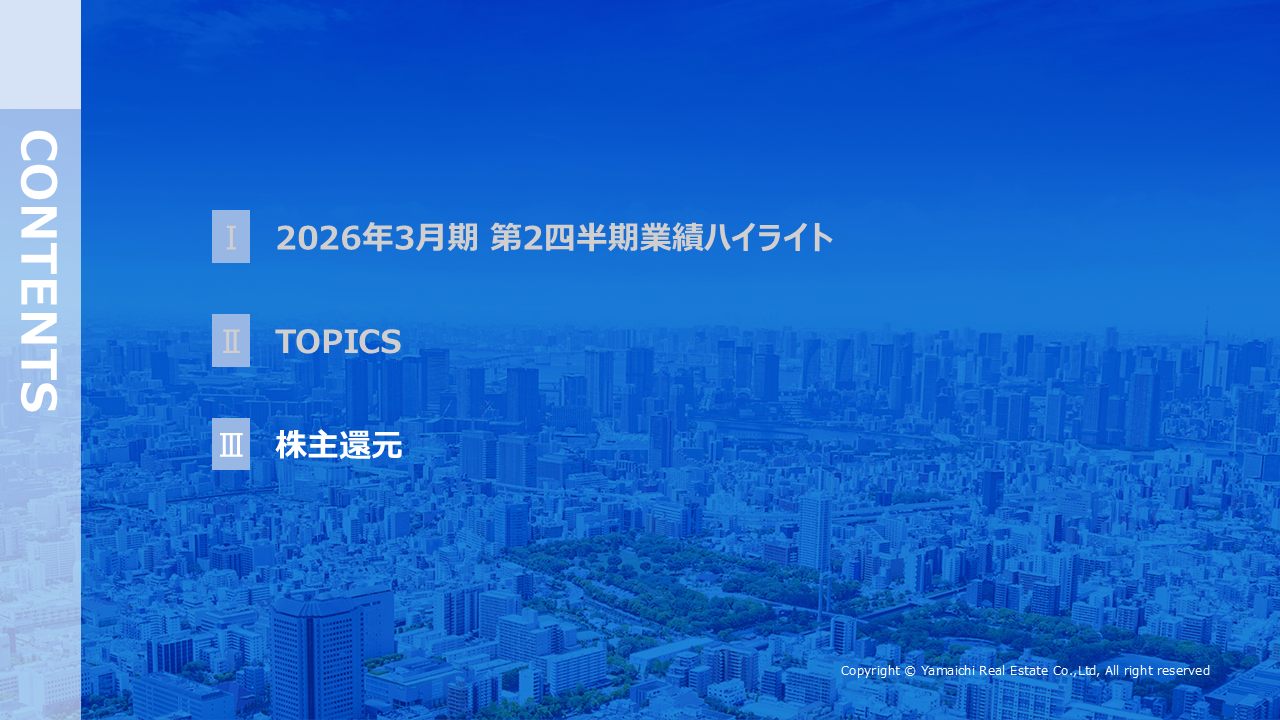 CONTENTS

Ⅰ 2026年3月期 第2四半期業績ハイライト

Ⅱ TOPICS

Ⅲ 株主還元

Copyright © Yamaichi Real Estate Co.,Ltd, All right reserved